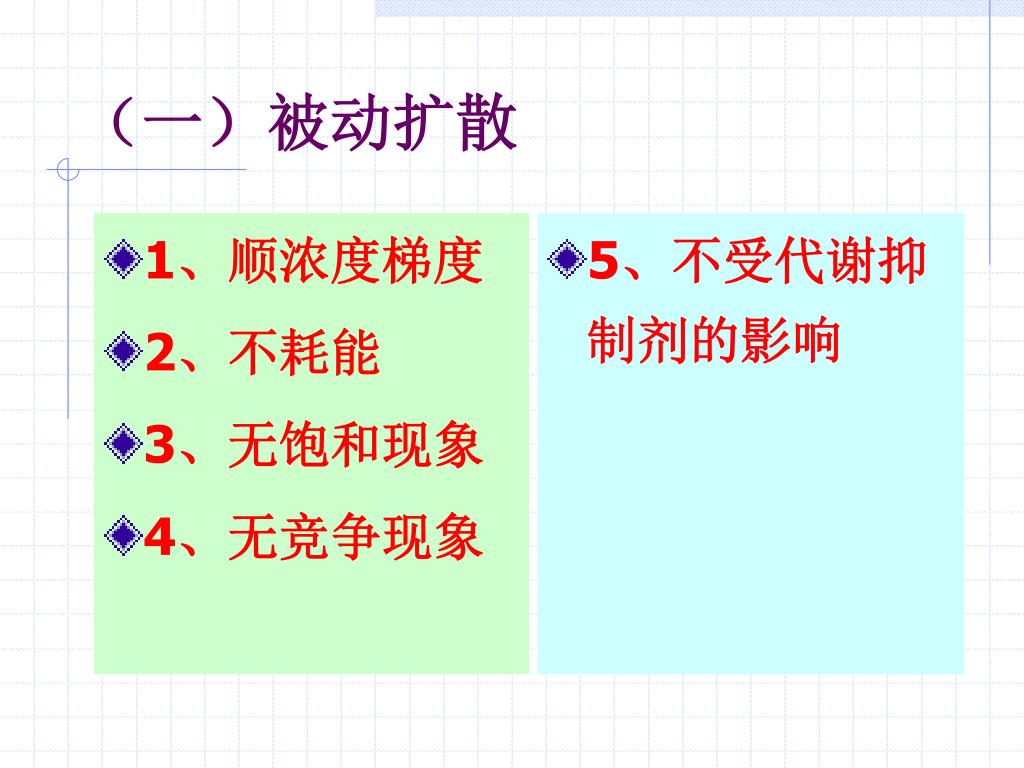 （一）被动扩散

1、顺浓度梯度

2、不耗能

3、无饱和现象

4、无竞争现象

5、不受代谢抑制剂的影响